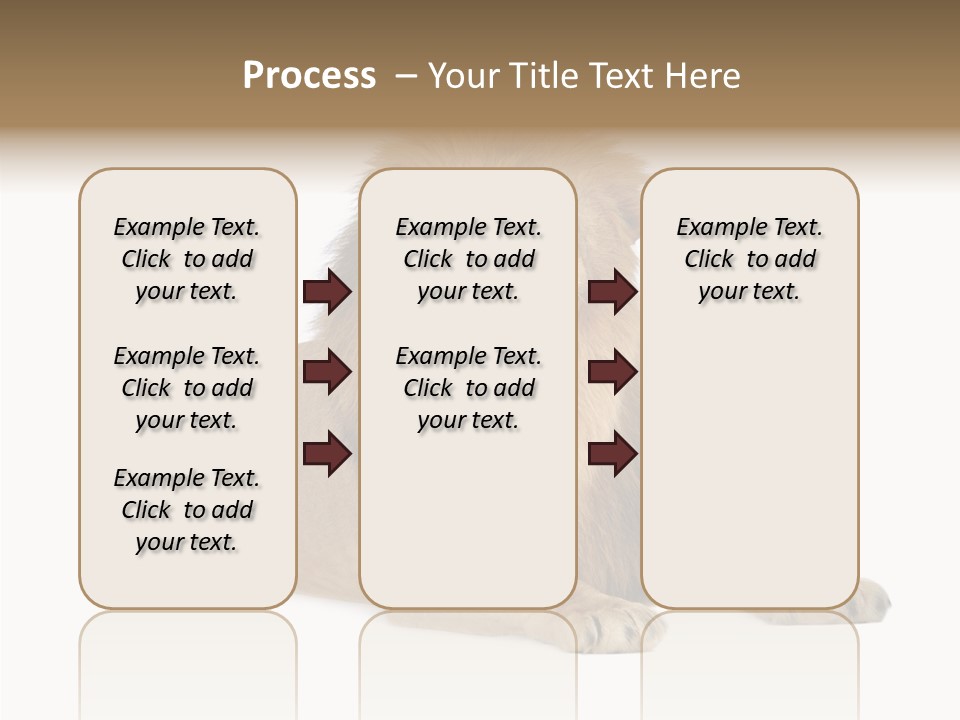 Process – Your Title Text Here

Example Text. Click to add your text.

Example Text. Click to add your text.

Example Text. Click to add your text.

Example Text. Click to add your text.

Example Text. Click to add your text.

Example Text. Click to add your text.